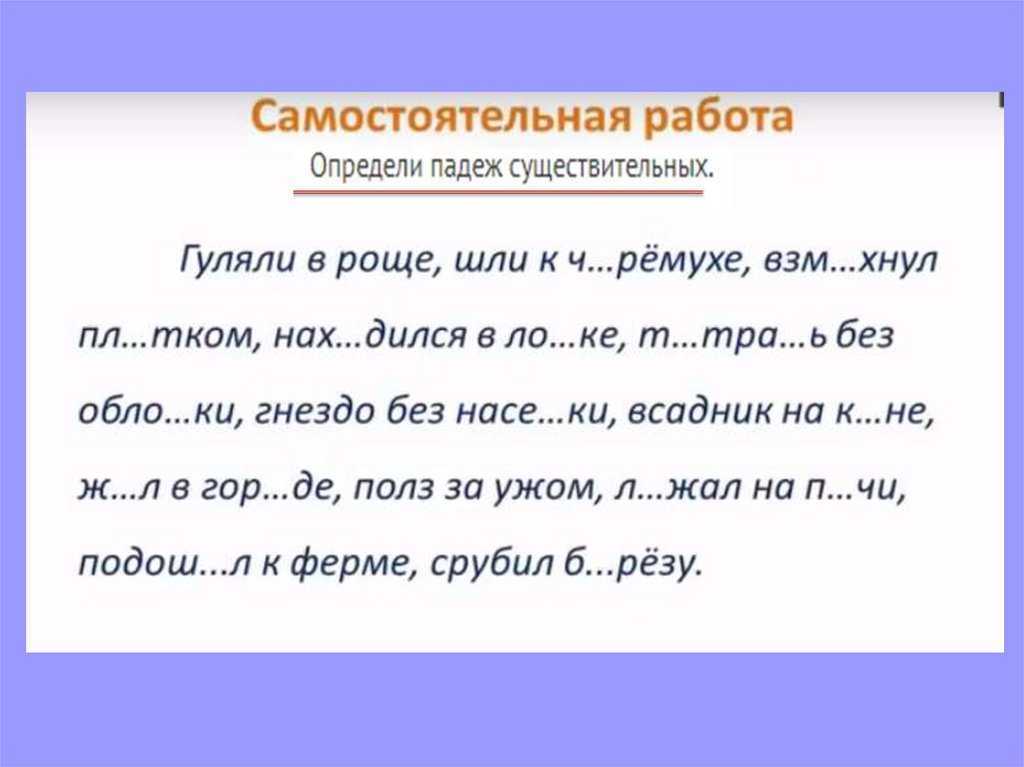 Самостоятельная работа
Определи падеж существительных.

Гуляли в роще, шли к ч…рёмухе, взм…хнул пл…тком, нах…дился в ло…ке, т…тра…ь без обло…ки, гнездо без насе…ки, всадник на к…не, ж…л в гор…де, полз за ужом, л…жал на п…чи, подош...л к ферме, срубил б...рёзу.